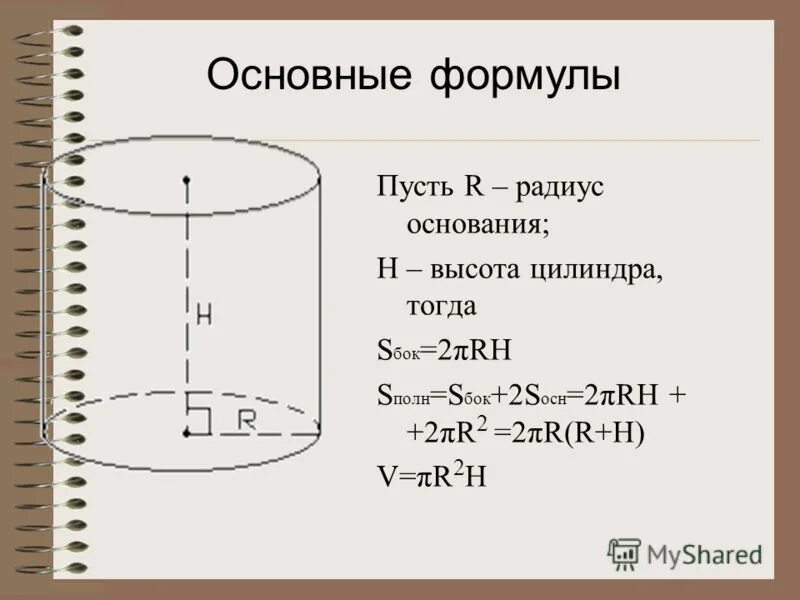 Основные формулы

H

R

Пусть R – радиус основания;

H – высота цилиндра, тогда

$S_{бок}=2\pi RH$

$S_{полн}=S_{бок}+2S_{осн}=2\pi RH + +2\pi R^2 =2\pi R(R+H)$

$V=\pi R^2H$

MyShared